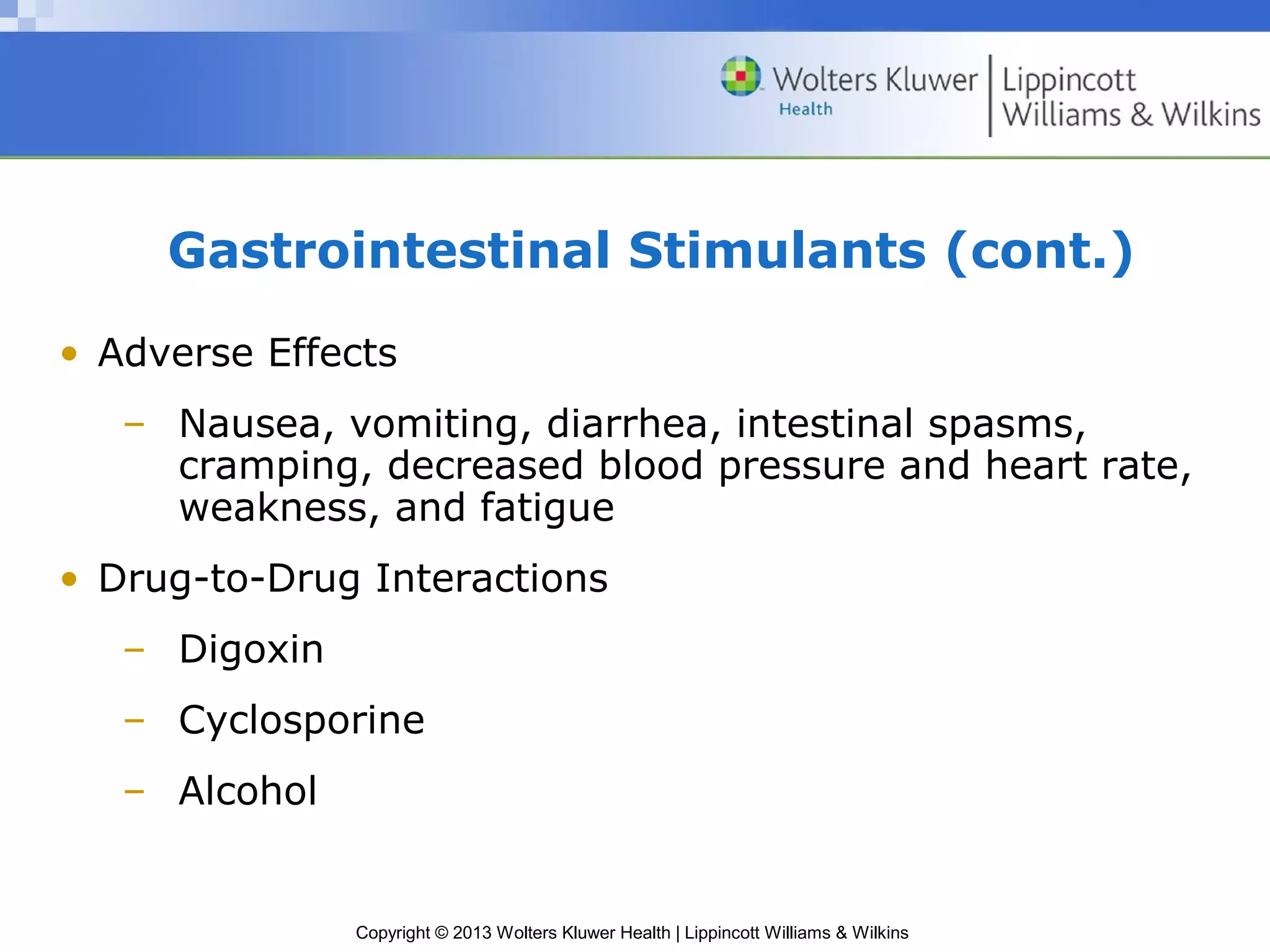 Wolters Kluwer Health | Lippincott Williams & Wilkins

Gastrointestinal Stimulants (cont.)

• Adverse Effects
– Nausea, vomiting, diarrhea, intestinal spasms, cramping, decreased blood pressure and heart rate, weakness, and fatigue

• Drug-to-Drug Interactions
– Digoxin
– Cyclosporine
– Alcohol

Copyright © 2013 Wolters Kluwer Health | Lippincott Williams & Wilkins